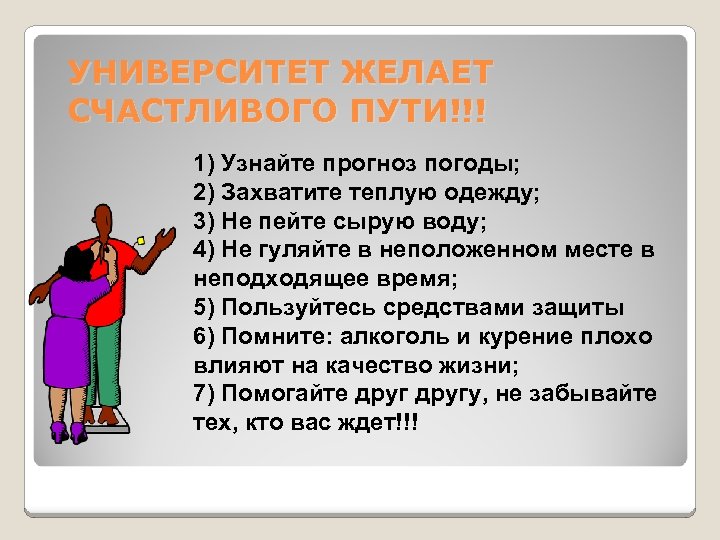 УНИВЕРСИТЕТ ЖЕЛАЕТ СЧАСТЛИВОГО ПУТИ!!!

1) Узнайте прогноз погоды;
2) Захватите теплую одежду;
3) Не пейте сырую воду;
4) Не гуляйте в неположенном месте в неподходящее время;
5) Пользуйтесь средствами защиты
6) Помните: алкоголь и курение плохо влияют на качество жизни;
7) Помогайте друг другу, не забывайте тех, кто вас ждет!!!